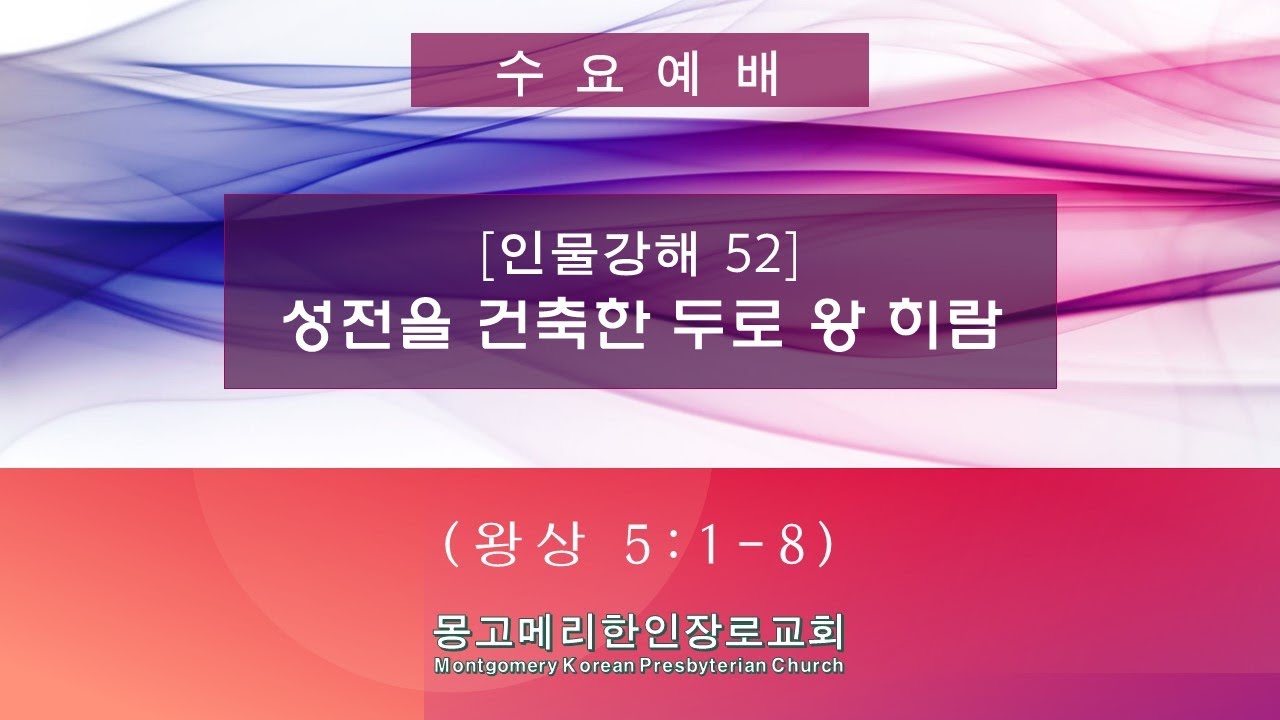 수 요 예 배

[인물강해 52]
성전을 건축한 두로 왕 히람

(왕상 5:1-8)

몽고메리한인장로교회
Montgomery Korean Presbyterian Church